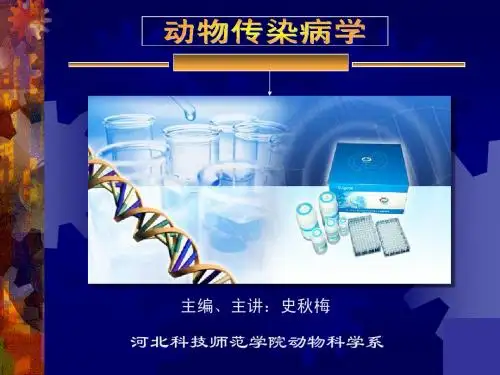 动物传染病学

主编、主讲：史秋梅

河北科技师范学院动物科学系